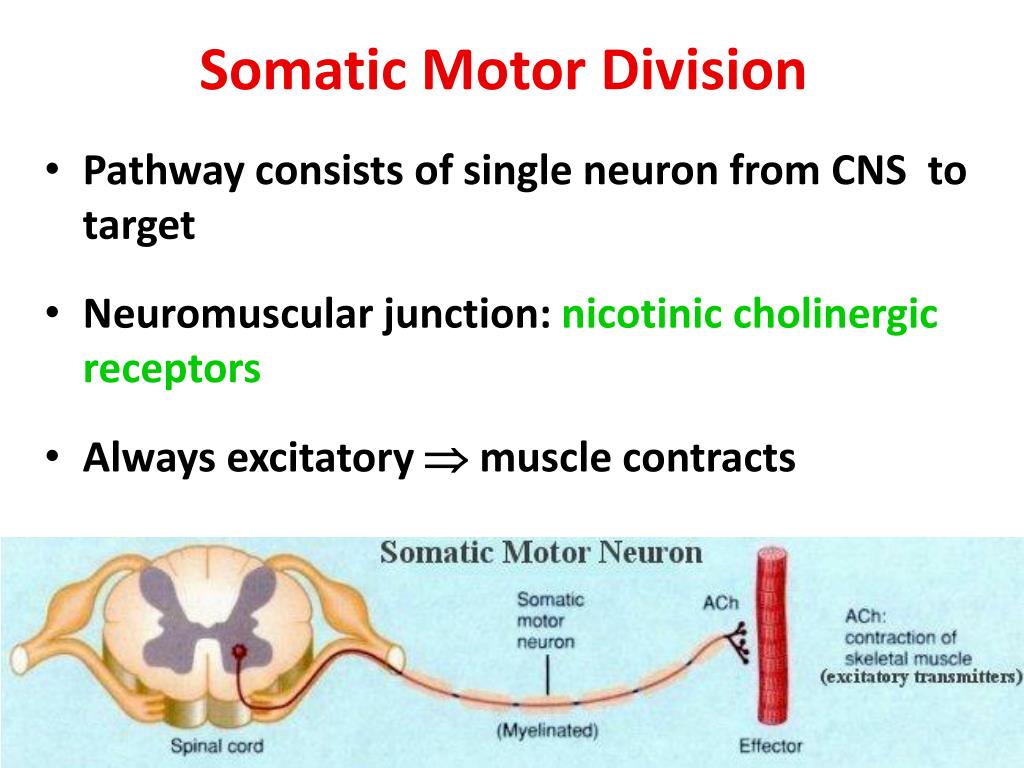 Somatic Motor Division

• Pathway consists of single neuron from CNS to target

• Neuromuscular junction: nicotinic cholinergic receptors

• Always excitatory $\Rightarrow$ muscle contracts

Somatic Motor Neuron

Somatic motor neuron

ACh

ACh: contraction of skeletal muscle (excitatory transmitters)

Spinal cord

(Myelinated)

Effector